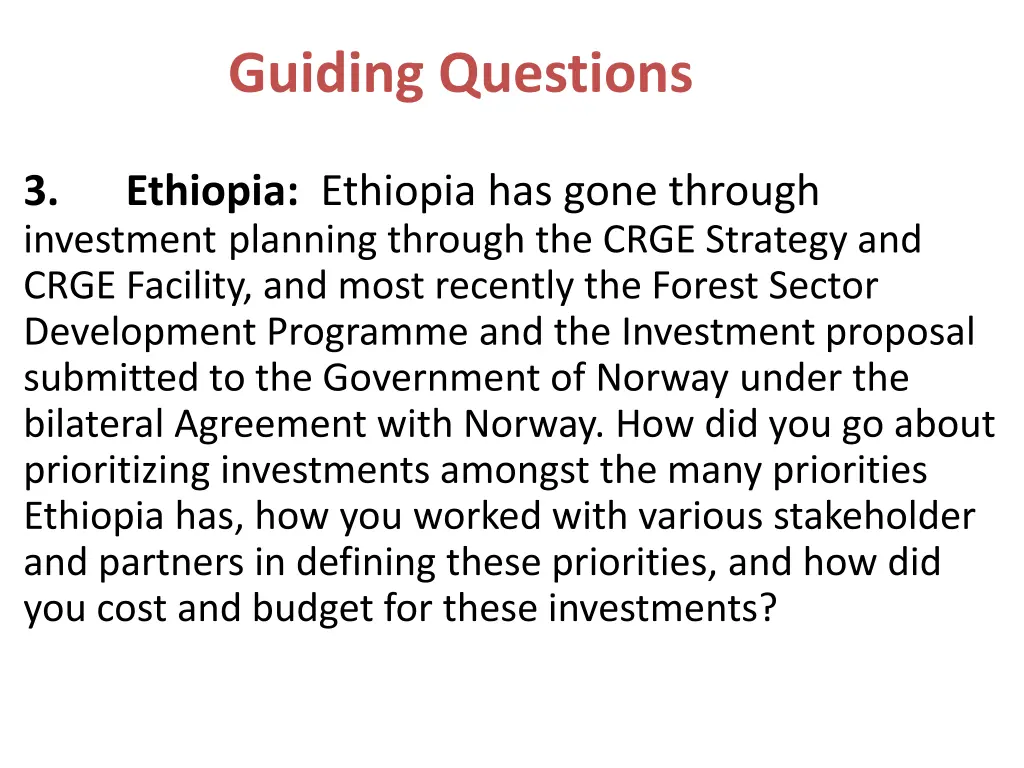 Guiding Questions

3. Ethiopia: Ethiopia has gone through investment planning through the CRGE Strategy and CRGE Facility, and most recently the Forest Sector Development Programme and the Investment proposal submitted to the Government of Norway under the bilateral Agreement with Norway. How did you go about prioritizing investments amongst the many priorities Ethiopia has, how you worked with various stakeholder and partners in defining these priorities, and how did you cost and budget for these investments?